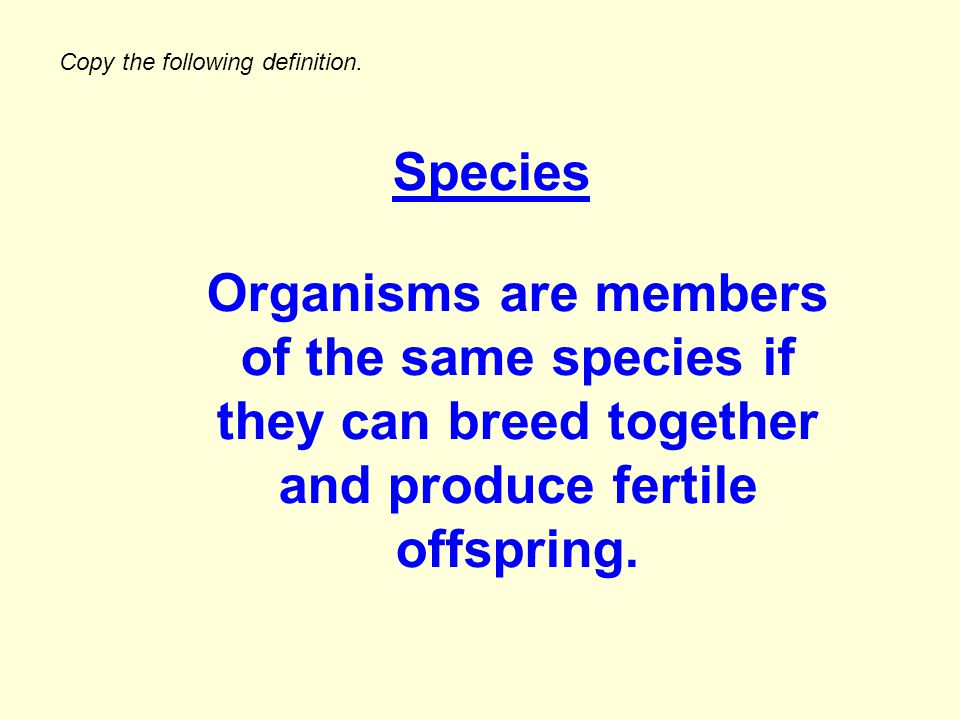 Copy the following definition.

Species

Organisms are members of the same species if they can breed together and produce fertile offspring.